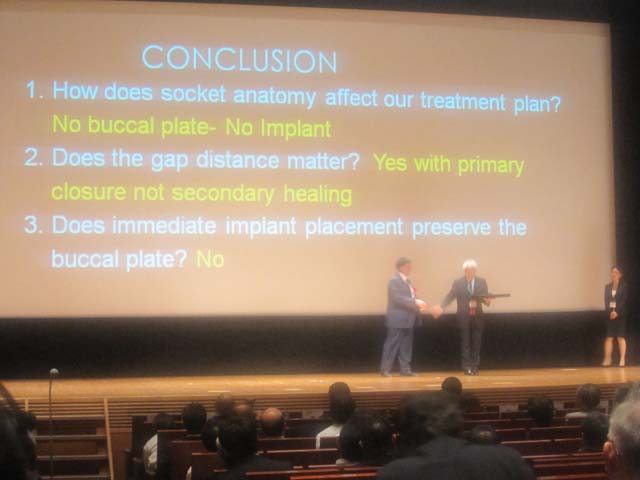 CONCLUSION

1. How does socket anatomy affect our treatment plan? No buccal plate- No Implant

2. Does the gap distance matter? Yes with primary closure not secondary healing

3. Does immediate implant placement preserve the buccal plate? No